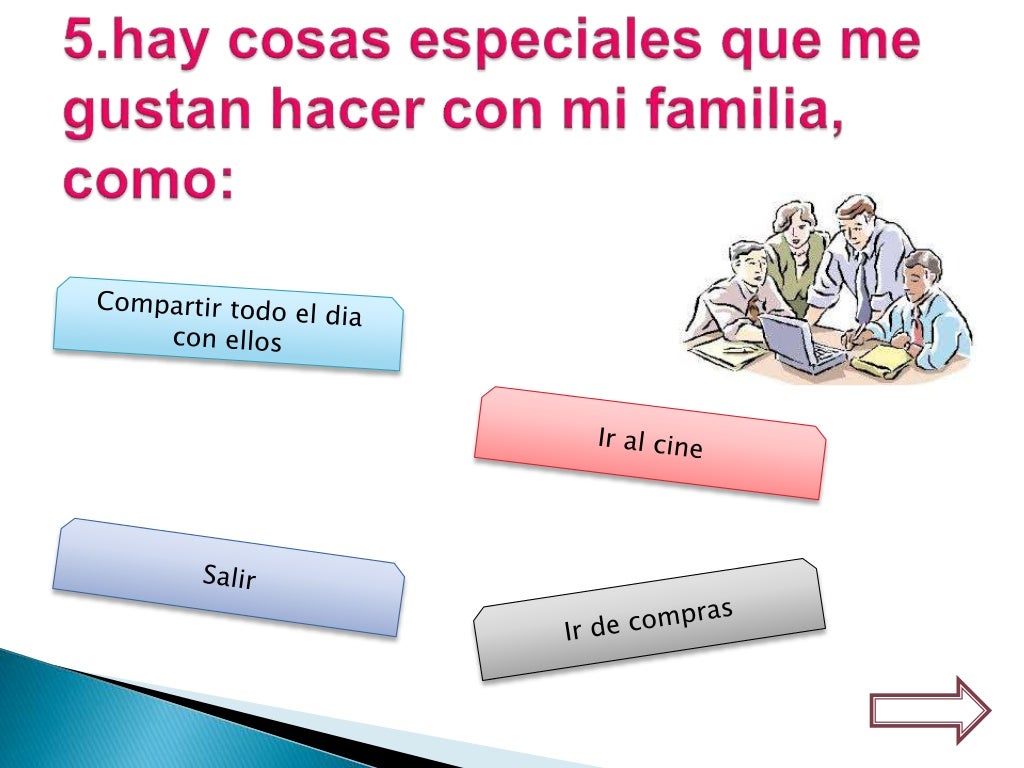 5.hay cosas especiales que me gustan hacer con mi familia, como:

Compartir todo el dia con ellos

Ir al cine

Salir

Ir de compras